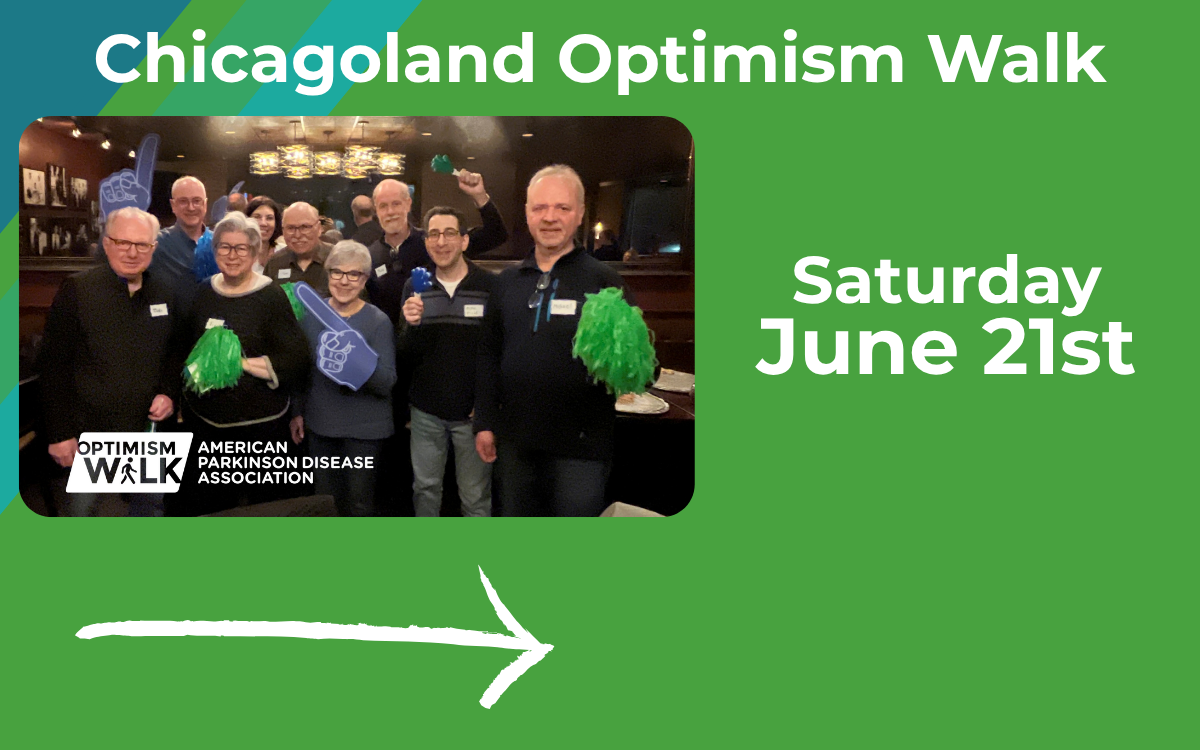 Chicagoland Optimism Walk

OPTIMISM WALK AMERICAN PARKINSON DISEASE ASSOCIATION

Saturday June 21st